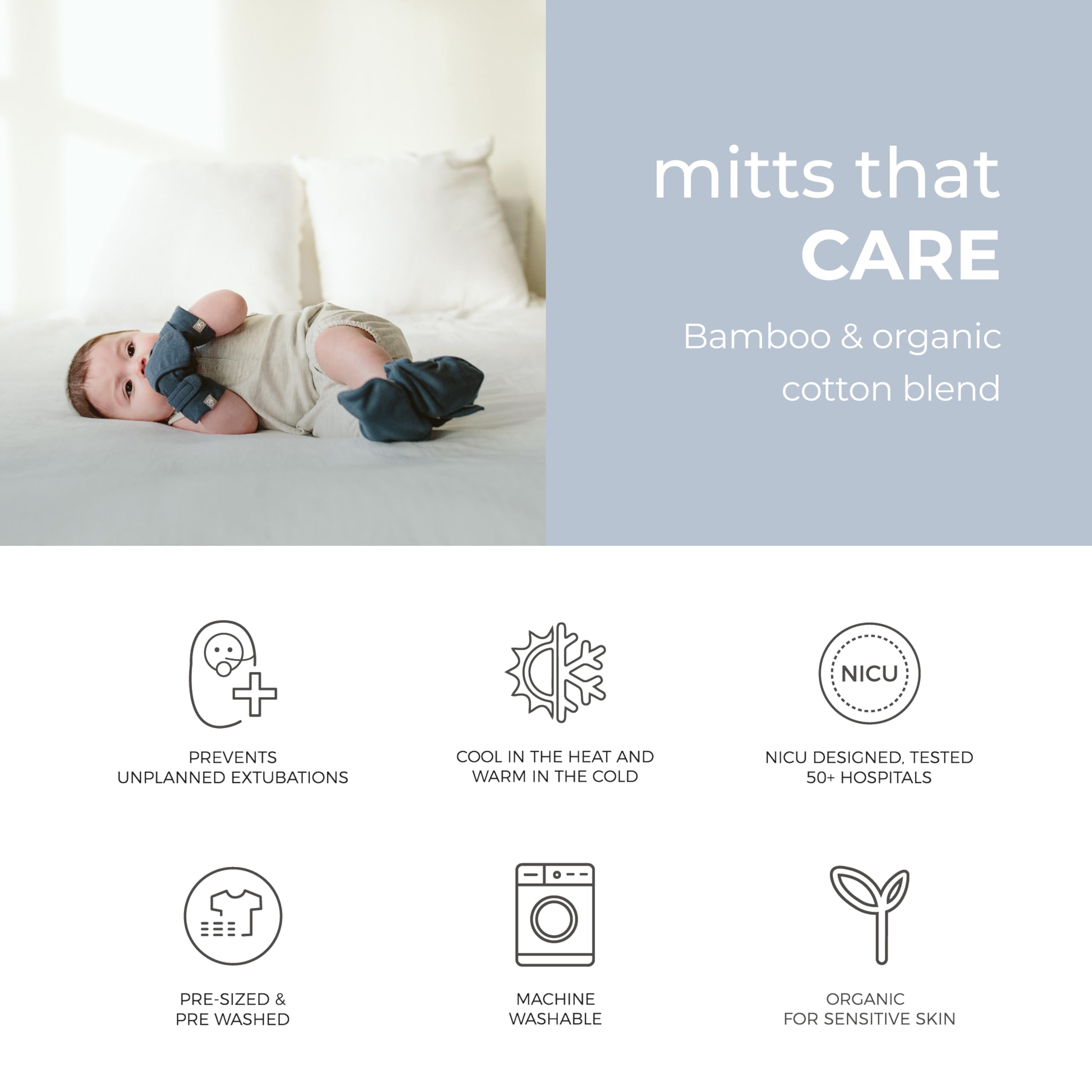 mitts that
CARE

Bamboo & organic cotton blend

PREVENTS
UNPLANNED EXTUBATIONS

COOL IN THE HEAT AND
WARM IN THE COLD

NICU

NICU DESIGNED, TESTED
50+ HOSPITALS

PRE-SIZED &
PRE WASHED

MACHINE
WASHABLE

ORGANIC
FOR SENSITIVE SKIN